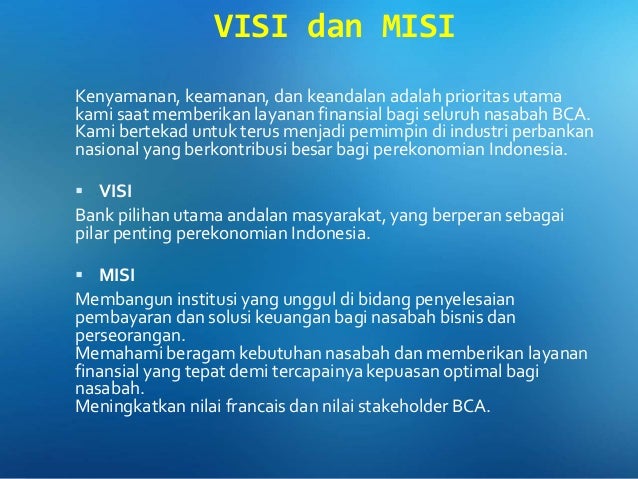 VISI dan MISI

Kenyamanan, keamanan, dan keandalan adalah prioritas utama kami saat memberikan layanan finansial bagi seluruh nasabah BCA. Kami bertekad untuk terus menjadi pemimpin di industri perbankan nasional yang berkontribusi besar bagi perekonomian Indonesia.

▪ VISI
Bank pilihan utama andalan masyarakat, yang berperan sebagai pilar penting perekonomian Indonesia.

▪ MISI
Membangun institusi yang unggul di bidang penyelesaian pembayaran dan solusi keuangan bagi nasabah bisnis dan perseorangan.
Memahami beragam kebutuhan nasabah dan memberikan layanan finansial yang tepat demi tercapainya kepuasan optimal bagi nasabah.
Meningkatkan nilai francais dan nilai stakeholder BCA.